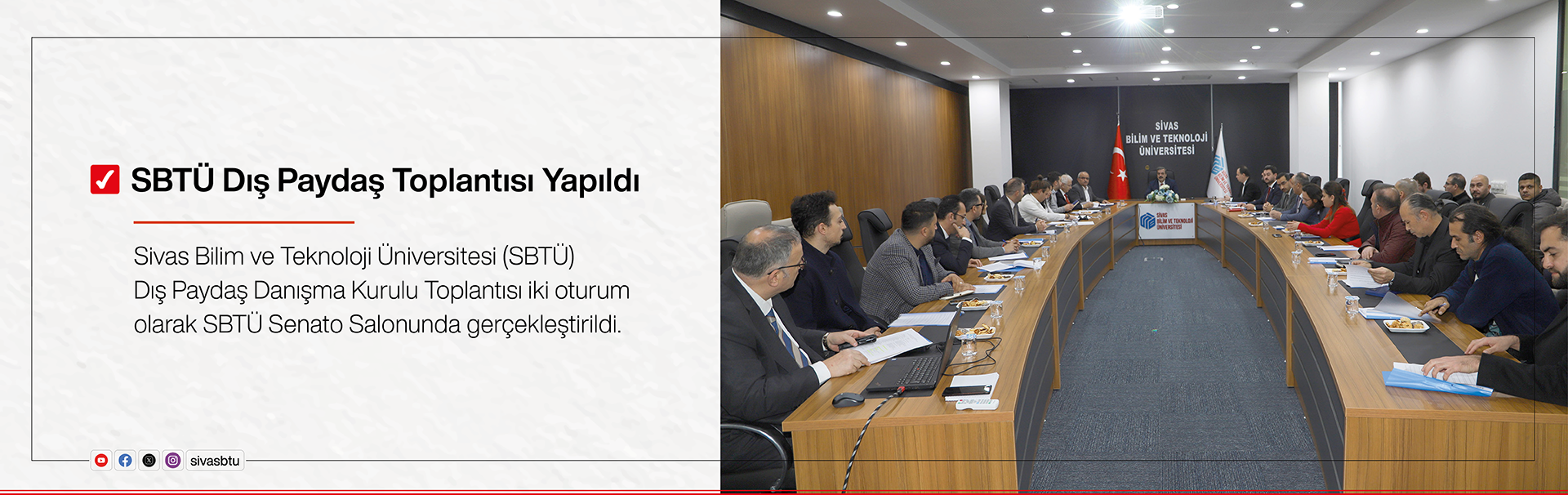 SBTÜ Dış Paydaş Toplantısı Yapıldı

Sivas Bilim ve Teknoloji Üniversitesi (SBTÜ) Dış Paydaş Danışma Kurulu Toplantısı iki oturum olarak SBTÜ Senato Salonunda gerçekleştirildi.

sivasbtu

SİVAS
BİLİM VE TEKNOLOJİ
ÜNİVERSİTESİ

SİVAS
BİLİM VE TEKNOLOJİ
ÜNİVERSİTESİ